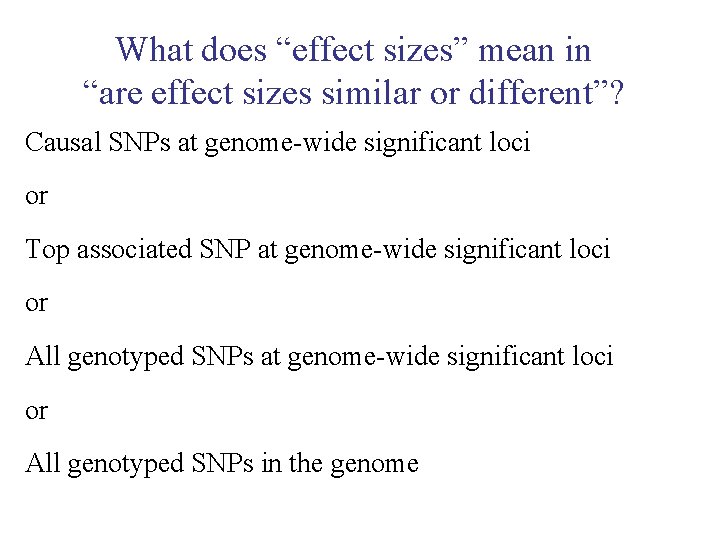 What does “effect sizes” mean in “are effect sizes similar or different”?

Causal SNPs at genome-wide significant loci

or

Top associated SNP at genome-wide significant loci

or

All genotyped SNPs at genome-wide significant loci

or

All genotyped SNPs in the genome